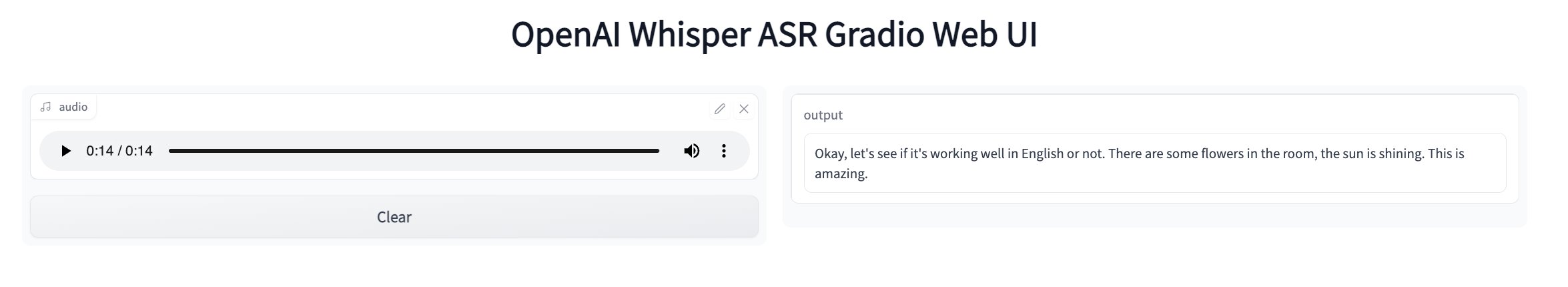 OpenAI Whisper ASR Gradio Web UI

audio

0:14 / 0:14

Clear

output

Okay, let's see if it's working well in English or not. There are some flowers in the room, the sun is shining. This is amazing.